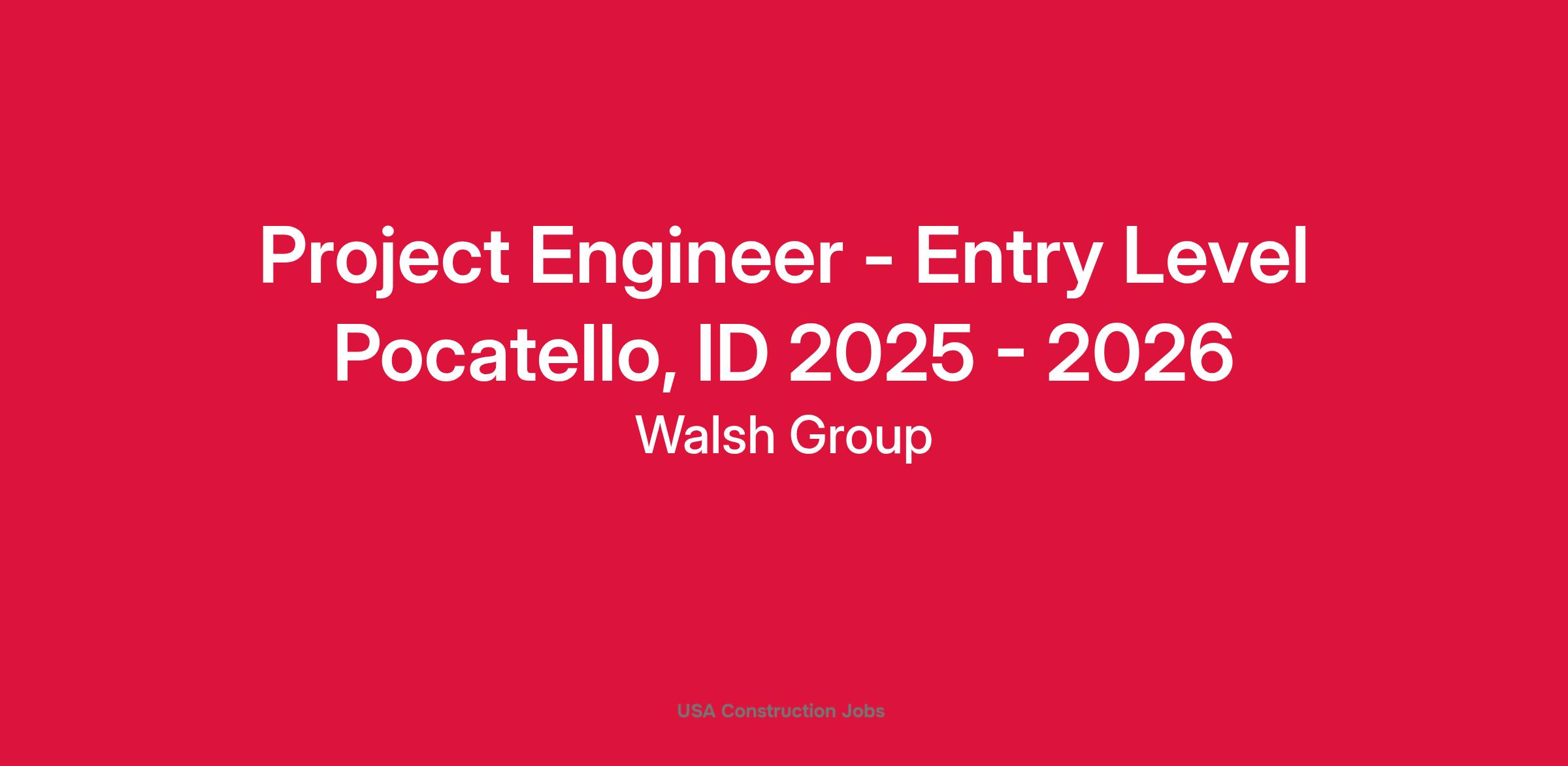 Project Engineer - Entry Level Pocatello, ID 2025 - 2026

Walsh Group

USA Construction Jobs